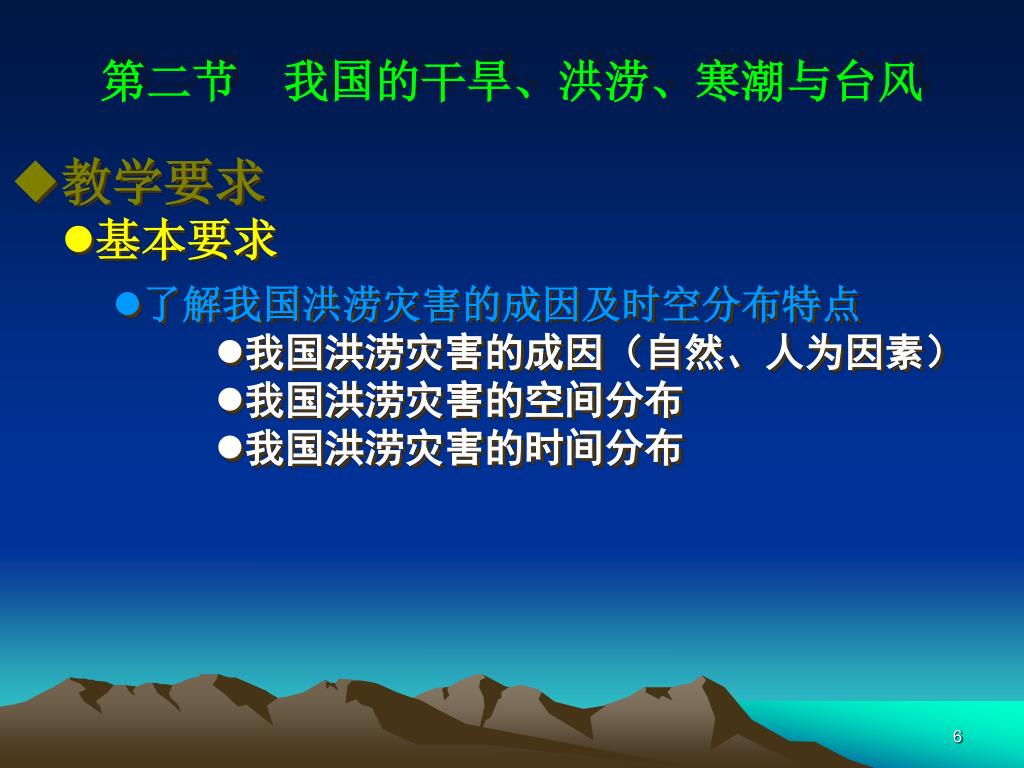 第二节　我国的干旱、洪涝、寒潮与台风

◆教学要求

●基本要求

●了解我国洪涝灾害的成因及时空分布特点

●我国洪涝灾害的成因（自然、人为因素）

●我国洪涝灾害的空间分布

●我国洪涝灾害的时间分布

6